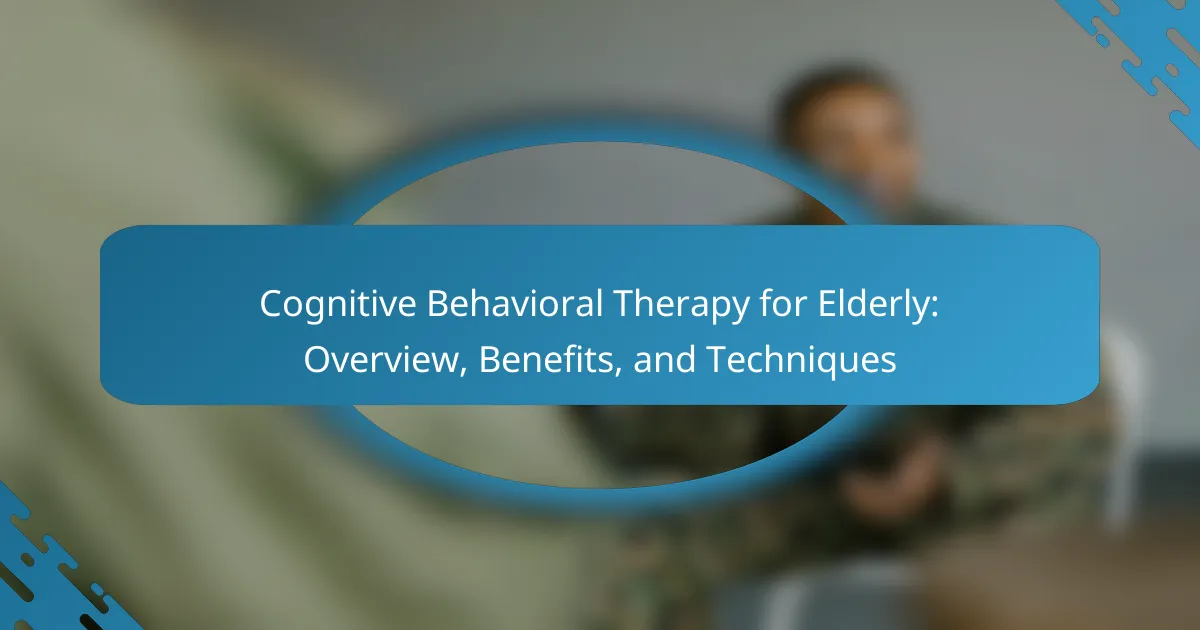 Cognitive Behavioral Therapy for Elderly: Overview, Benefits, and Techniques